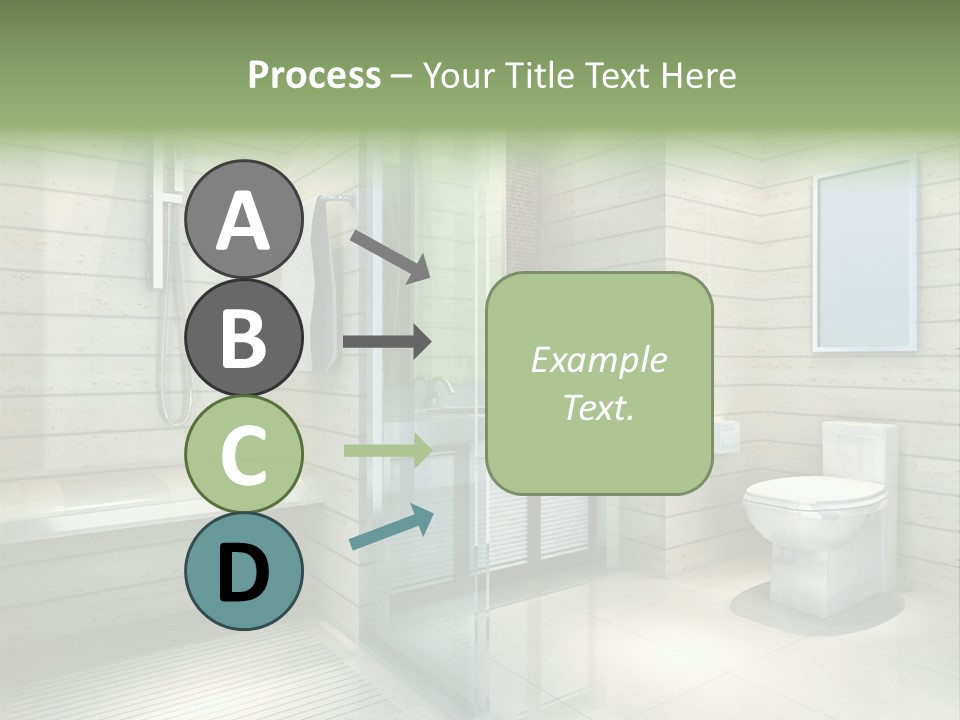 Process – Your Title Text Here

A

B

C

D

Example Text.